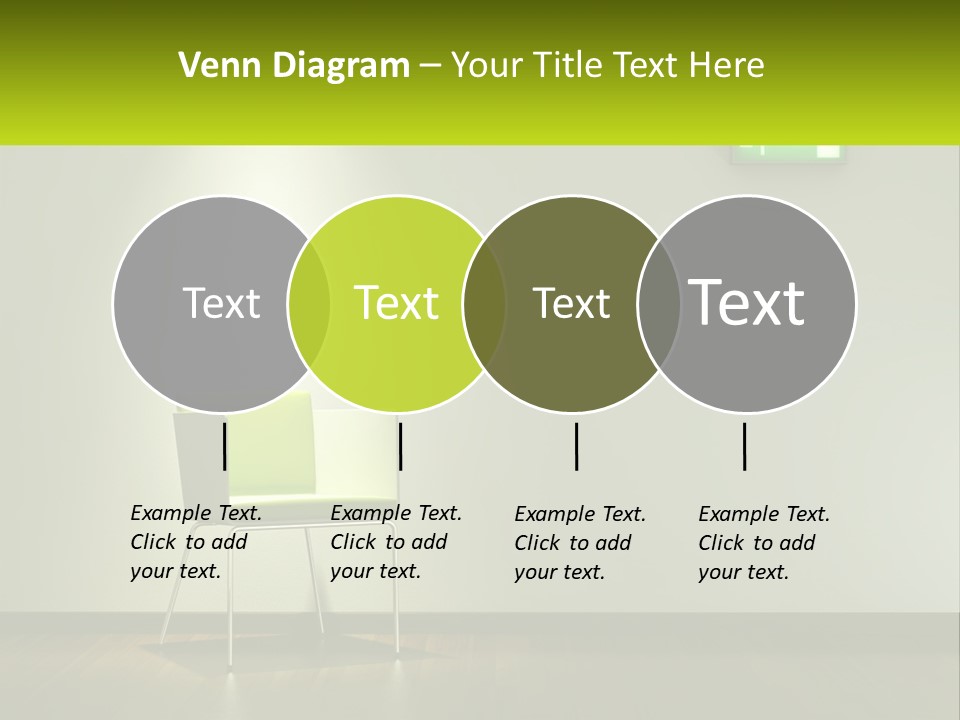 Venn Diagram – Your Title Text Here

Text

Text

Text

Text

Example Text. Click to add your text.

Example Text. Click to add your text.

Example Text. Click to add your text.

Example Text. Click to add your text.